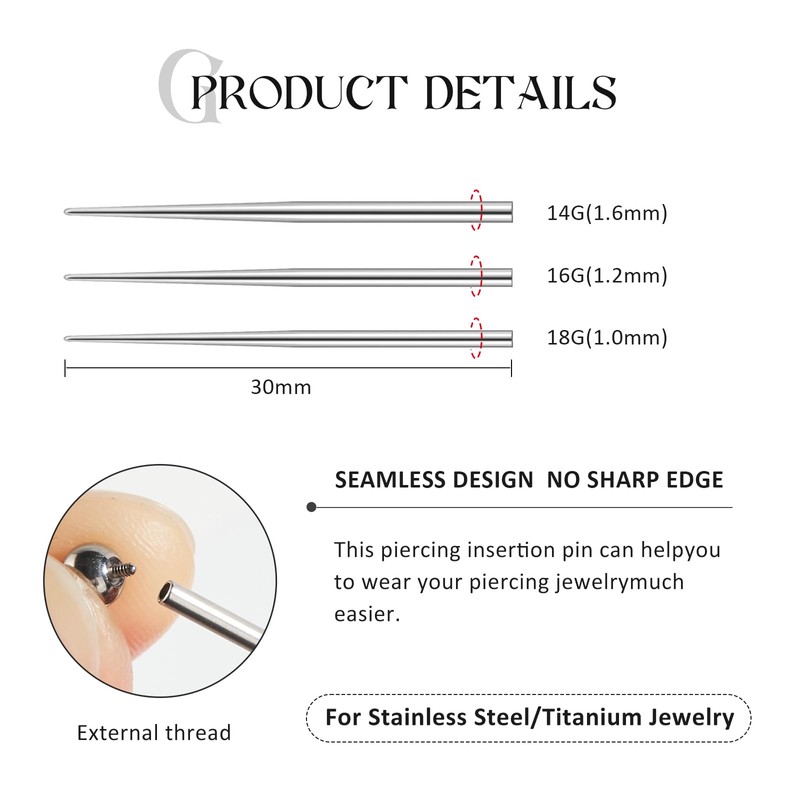 G PRODUCT DETAILS

14G(1.6mm)

16G(1.2mm)

18G(1.0mm)

30mm

SEAMLESS DESIGN NO SHARP EDGE

This piercing insertion pin can helpyou to wear your piercing jewelrymuch easier.

External thread

For Stainless Steel/Titanium Jewelry